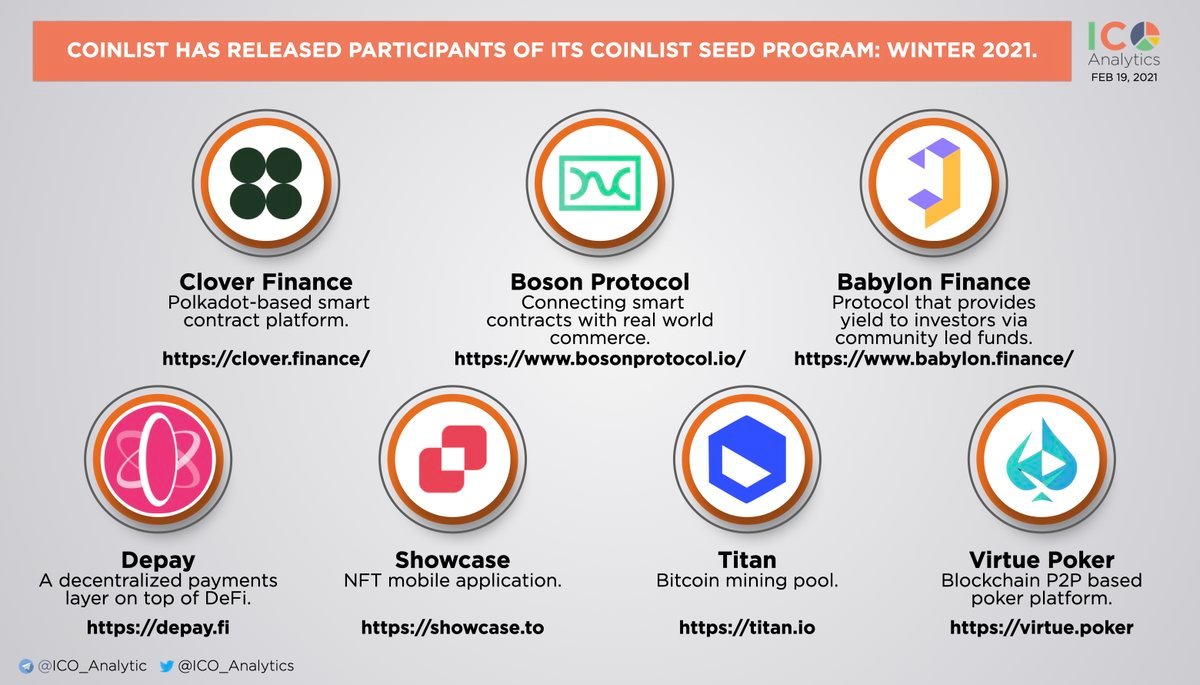 COINLIST HAS RELEASED PARTICIPANTS OF ITS COINLIST SEED PROGRAM: WINTER 2021.

ICO Analytics
FEB 19, 2021

Clover Finance
Polkadot-based smart contract platform.
https://clover.finance/

Boson Protocol
Connecting smart contracts with real world commerce.
https://www.bosonprotocol.io/

Babylon Finance
Protocol that provides yield to investors via community led funds.
https://www.babylon.finance/

Depay
A decentralized payments layer on top of DeFi.
https://depay.fi

Showcase
NFT mobile application.
https://showcase.to

Titan
Bitcoin mining pool.
https://titan.io

Virtue Poker
Blockchain P2P based poker platform.
https://virtue.poker

@ICO_Analytic @ICO_Analytics